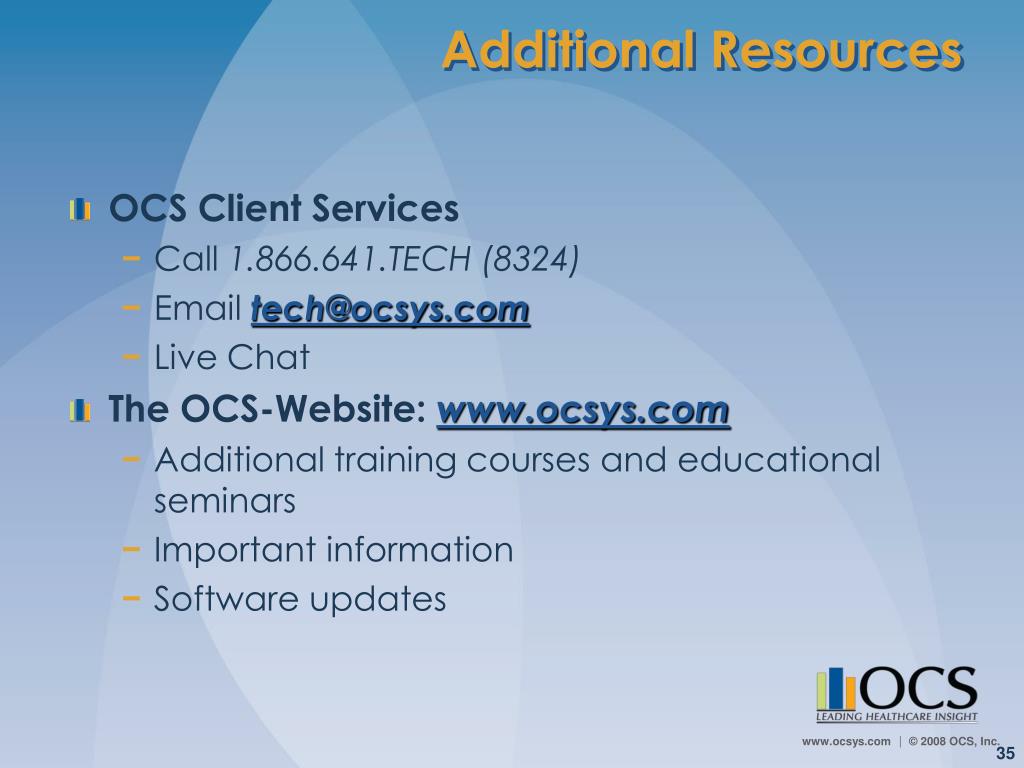 Additional Resources

OCS Client Services
– Call 1.866.641.TECH (8324)
– Email tech@ocsys.com
– Live Chat

The OCS-Website: www.ocsys.com
– Additional training courses and educational seminars
– Important information
– Software updates

OCS
LEADING HEALTHCARE INSIGHT

www.ocsys.com | © 2008 OCS, Inc.

35